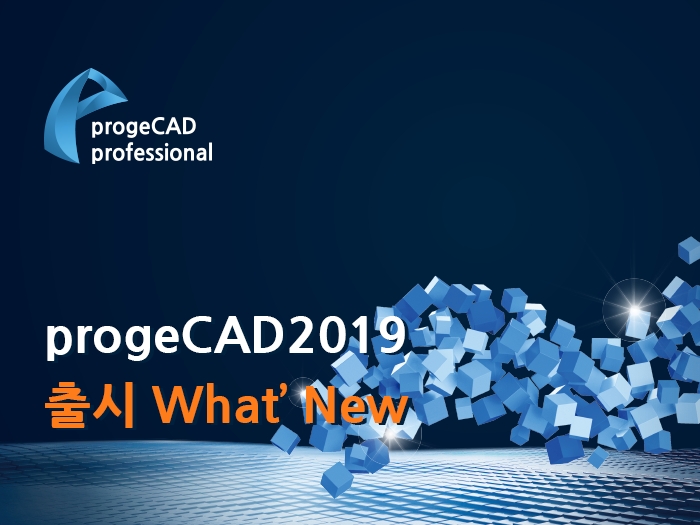 progeCAD professional

progeCAD2019
출시 What' New